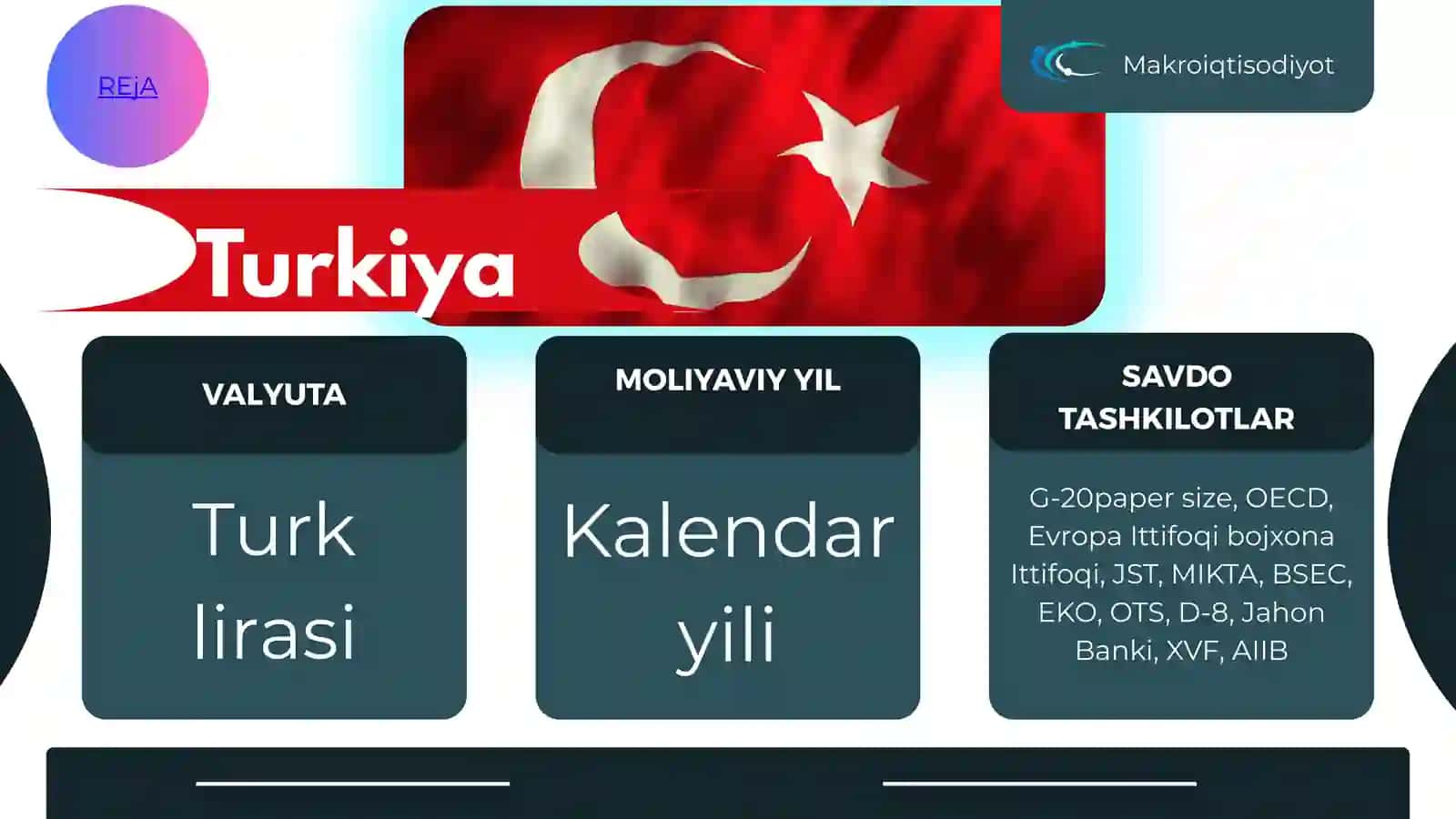 REjA

Makroiqtisodiyot

Turkiya

VALYUTA

Turk lirasi

MOLIYAVIY YIL

Kalendar yili

SAVDO TASHKILOTLAR

G-20paper size, OECD, Evropa Ittifoqi bojxona Ittifoqi, JST, MIKTA, BSEC, EKO, OTS, D-8, Jahon Banki, XVF, AIIB